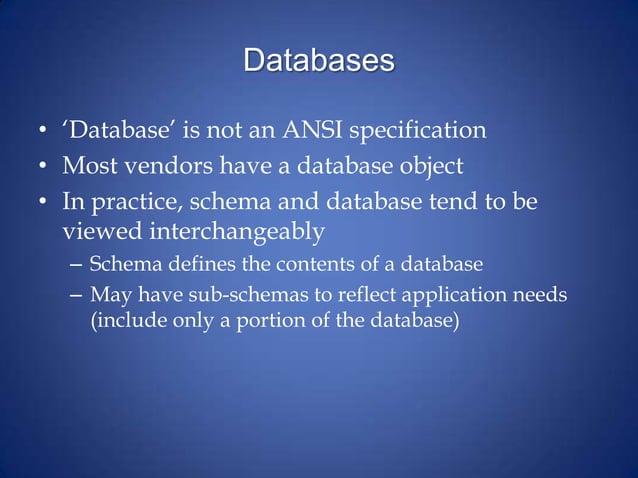 Databases

• ‘Database’ is not an ANSI specification
• Most vendors have a database object
• In practice, schema and database tend to be viewed interchangeably
– Schema defines the contents of a database
– May have sub-schemas to reflect application needs (include only a portion of the database)